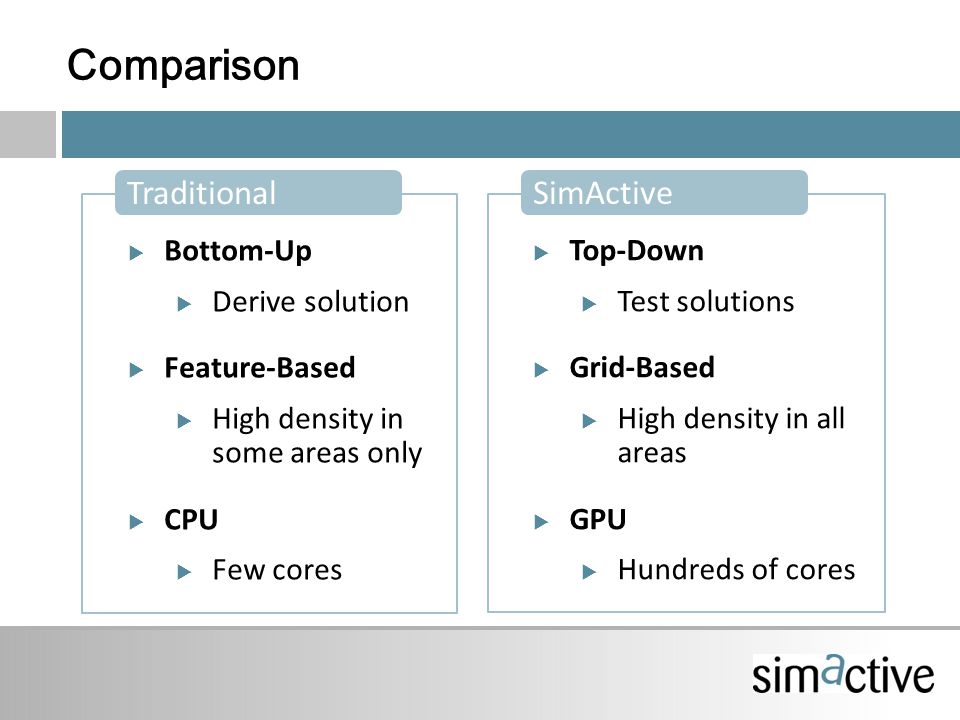 Comparison

Traditional

Bottom-Up

Derive solution

Feature-Based

High density in some areas only

CPU

Few cores

SimActive

Top-Down

Test solutions

Grid-Based

High density in all areas

GPU

Hundreds of cores

simactive